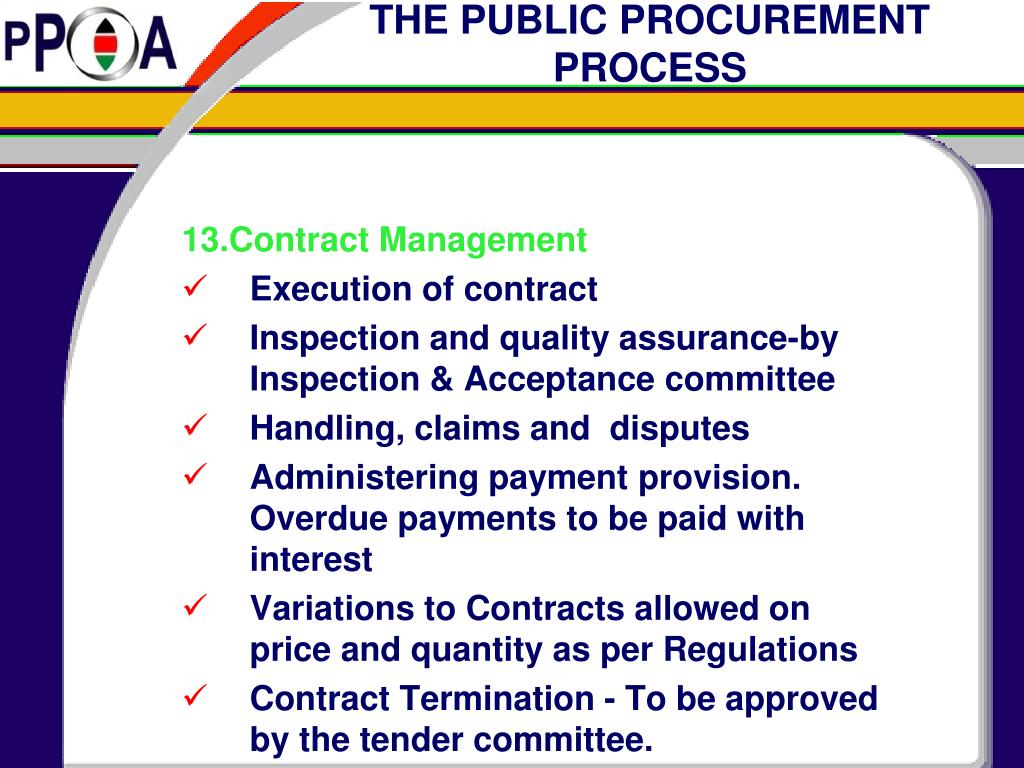 PPOA

THE PUBLIC PROCUREMENT PROCESS

13.Contract Management

✓ Execution of contract

✓ Inspection and quality assurance-by Inspection & Acceptance committee

✓ Handling, claims and disputes

✓ Administering payment provision. Overdue payments to be paid with interest

✓ Variations to Contracts allowed on price and quantity as per Regulations

✓ Contract Termination - To be approved by the tender committee.